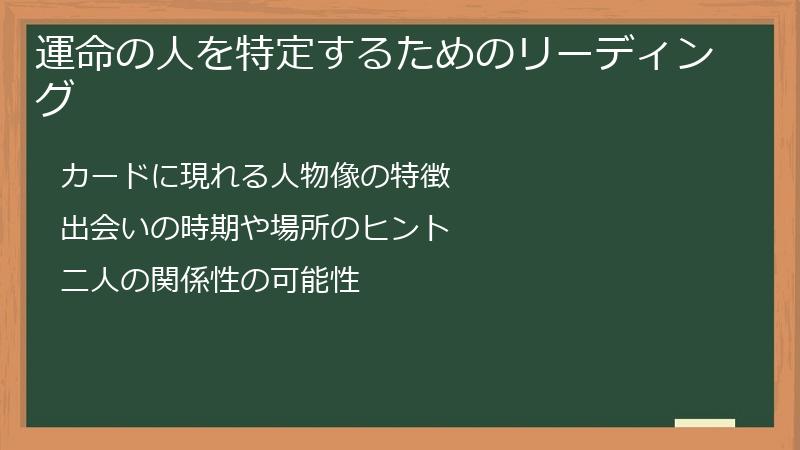 運命の人を特定するためのリーディング

カードに現れる人物像の特徴

出会いの時期や場所のヒント

二人の関係性の可能性